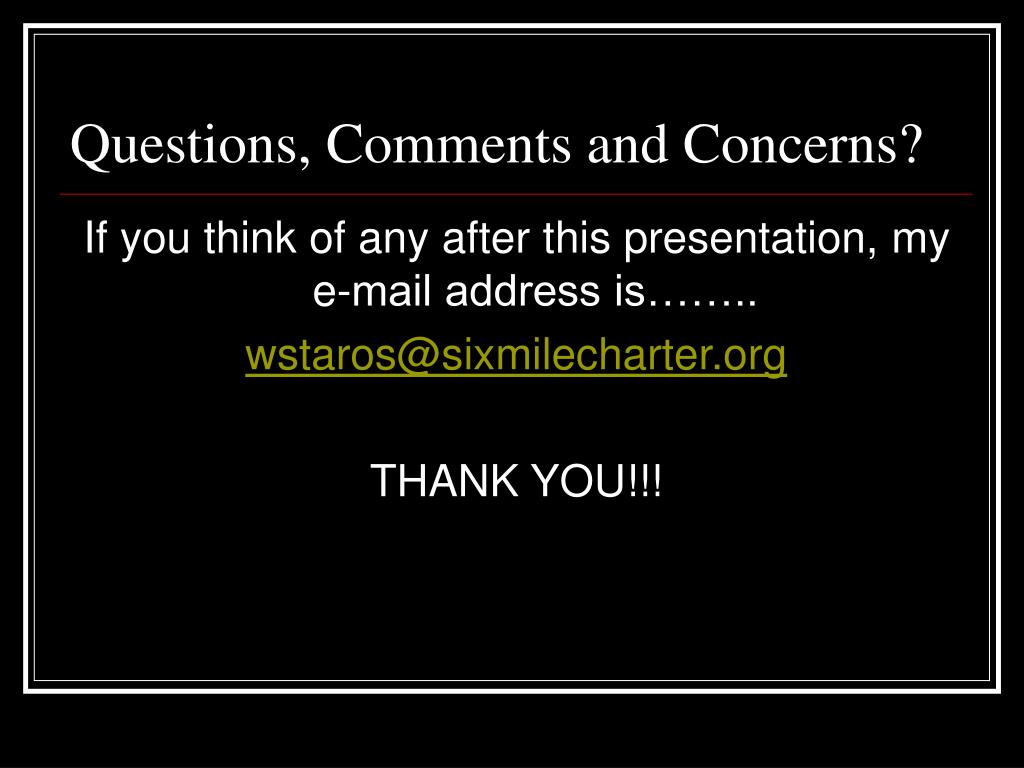 Questions, Comments and Concerns?

If you think of any after this presentation, my e-mail address is……..

wstaros@sixmilecharter.org

THANK YOU!!!